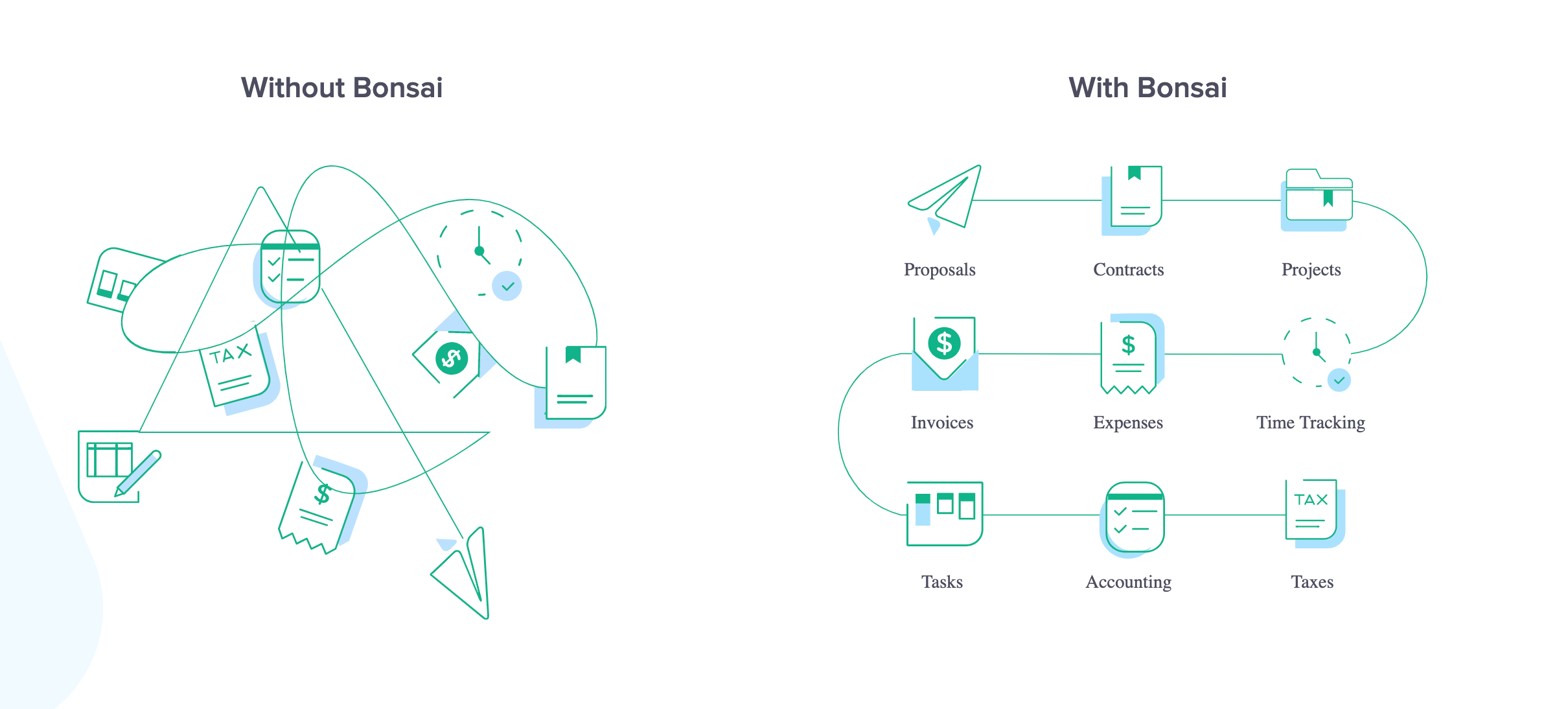 Without Bonsai

TAX

$

$

With Bonsai

Proposals

Contracts

Projects

$

Invoices

$

Expenses

Time Tracking

Tasks

Accounting

TAX

Taxes